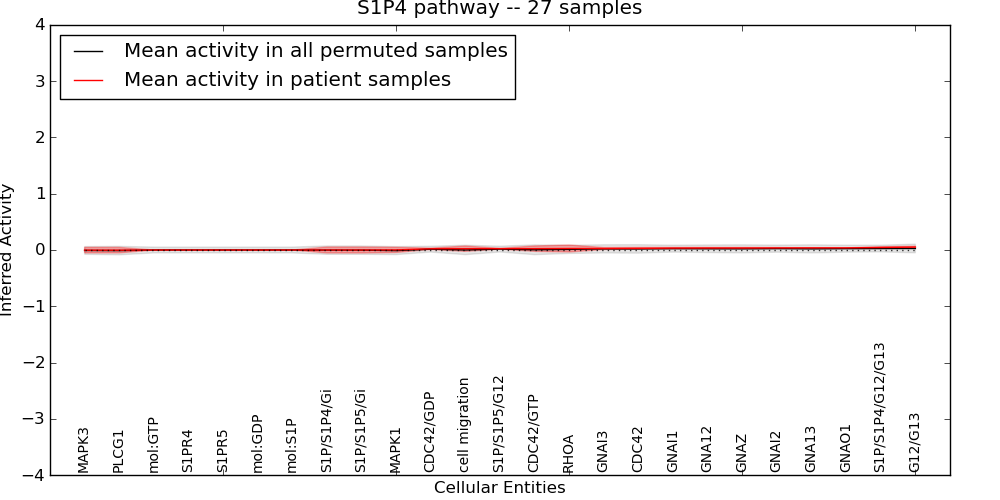 S1P4 pathway -- 27 samples

Mean activity in all permuted samples
Mean activity in patient samples

Inferred Activity

4
3
2
1
0
−1
−2
−3
−4

MAPK3
PLCG1
mol:GTP
S1PR4
S1PR5
mol:GDP
mol:S1P
S1P/S1P4/Gi
S1P/S1P5/Gi
MAPK1
CDC42/GDP
cell migration
S1P/S1P5/G12
CDC42/GTP
RHOA
GNAI3
CDC42
GNAI1
GNA12
GNAZ
GNAI2
GNA13
GNAO1
S1P/S1P4/G12/G13
G12/G13

Cellular Entities